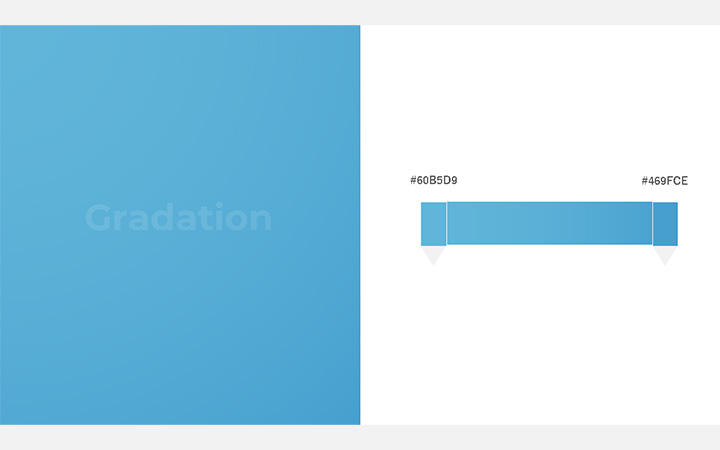 Gradation

#60B5D9

#469FCE